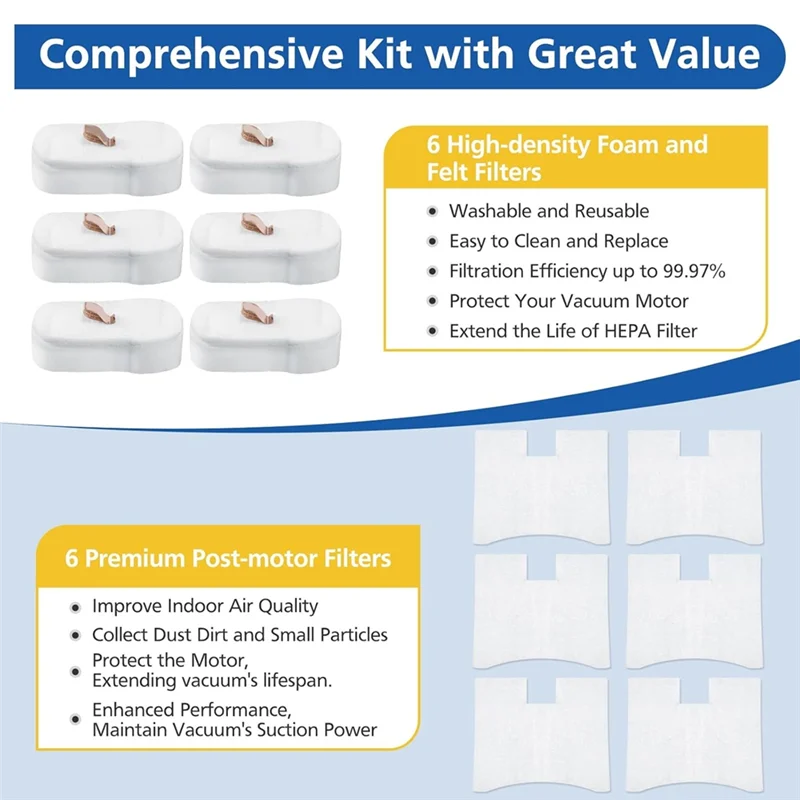 Comprehensive Kit with Great Value

6 High-density Foam and Felt Filters

- Washable and Reusable
- Easy to Clean and Replace
- Filtration Efficiency up to 99.97%
- Protect Your Vacuum Motor
- Extend the Life of HEPA Filter

6 Premium Post-motor Filters

- Improve Indoor Air Quality
- Collect Dust Dirt and Small Particles
- Protect the Motor, Extending vacuum's lifespan.
- Enhanced Performance, Maintain Vacuum's Suction Power